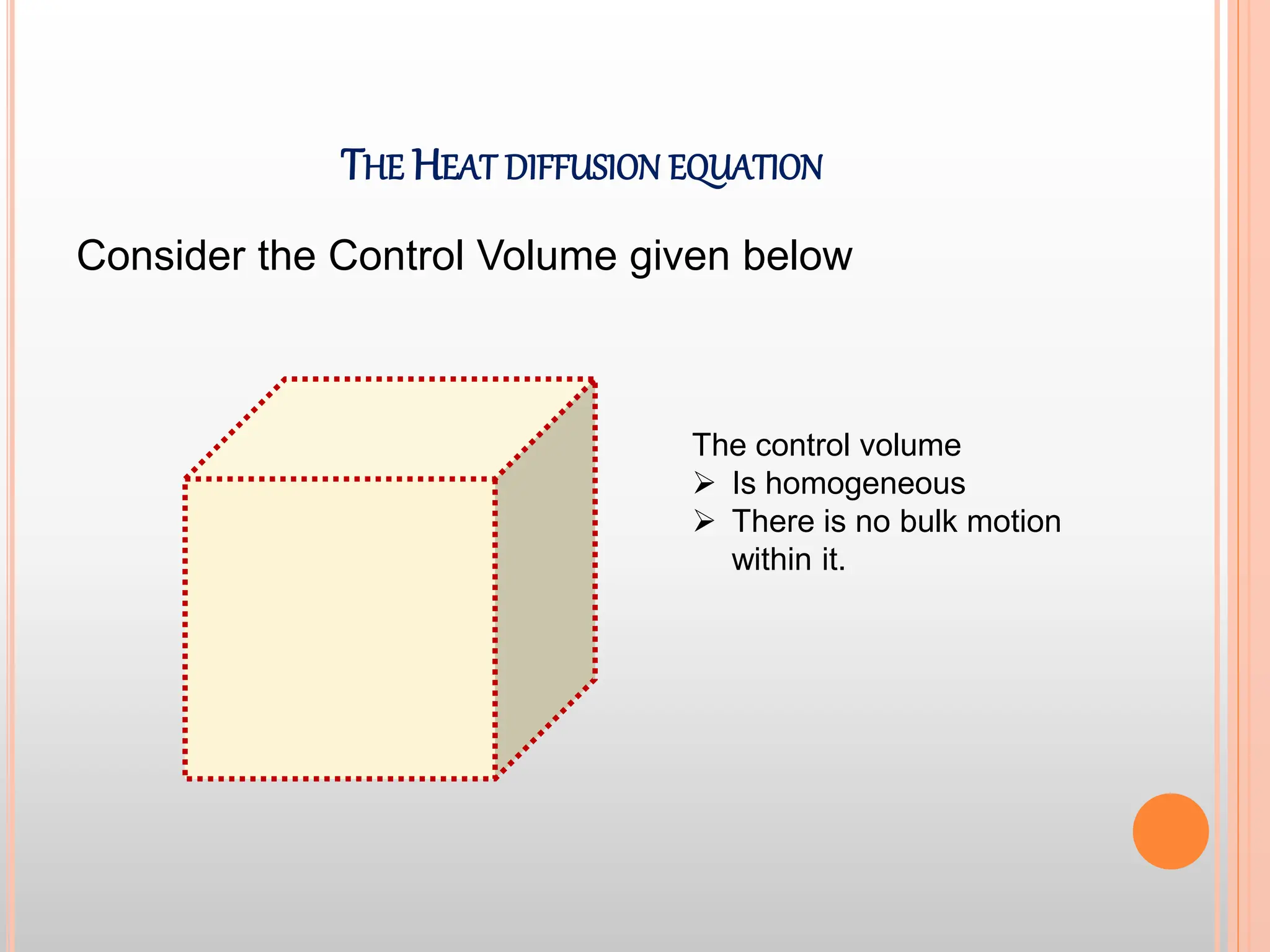 THE HEAT DIFFUSION EQUATION

Consider the Control Volume given below

The control volume
➢ Is homogeneous
➢ There is no bulk motion within it.